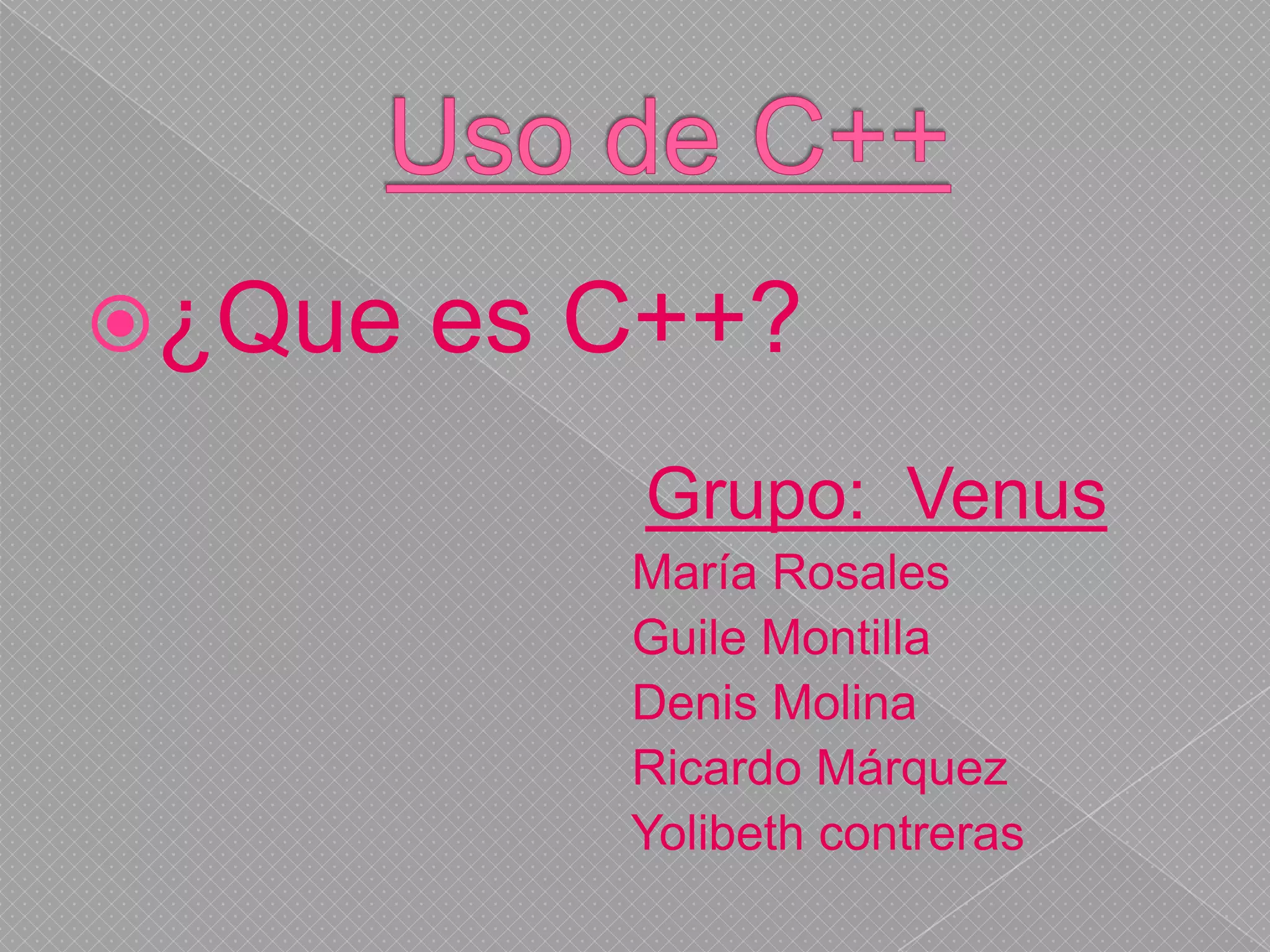 Uso de C++

¿Que es C++?

Grupo: Venus

María Rosales
Guile Montilla
Denis Molina
Ricardo Márquez
Yolibeth contreras